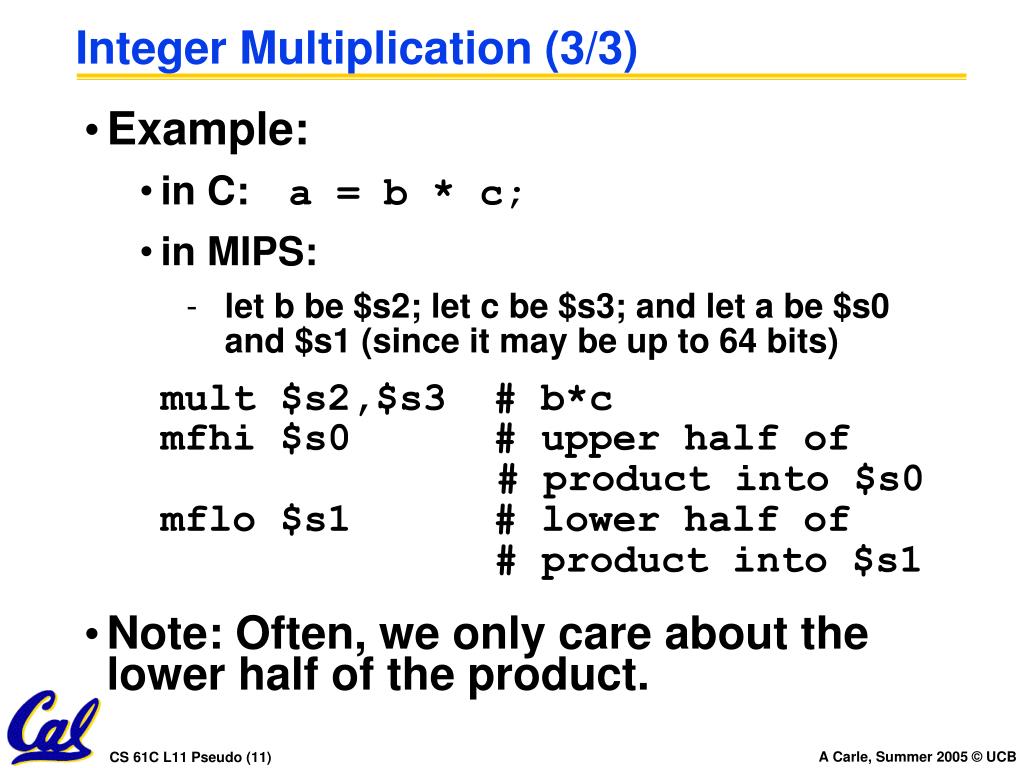 Integer Multiplication (3/3)

• Example:

• in C: a = b * c;

• in MIPS:

- let b be \$s2; let c be \$s3; and let a be \$s0 and \$s1 (since it may be up to 64 bits)

mult \$s2,\$s3 # b*c
mfhi \$s0 # upper half of
# product into \$s0
mflo \$s1 # lower half of
# product into \$s1

• Note: Often, we only care about the lower half of the product.

Cal

CS 61C L11 Pseudo (11)

A Carle, Summer 2005 © UCB